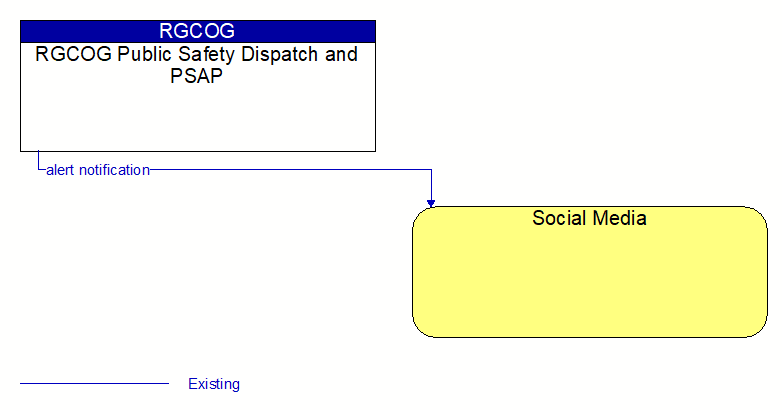 RGCOG
RGCOG Public Safety Dispatch and PSAP

alert notification

Social Media

Existing